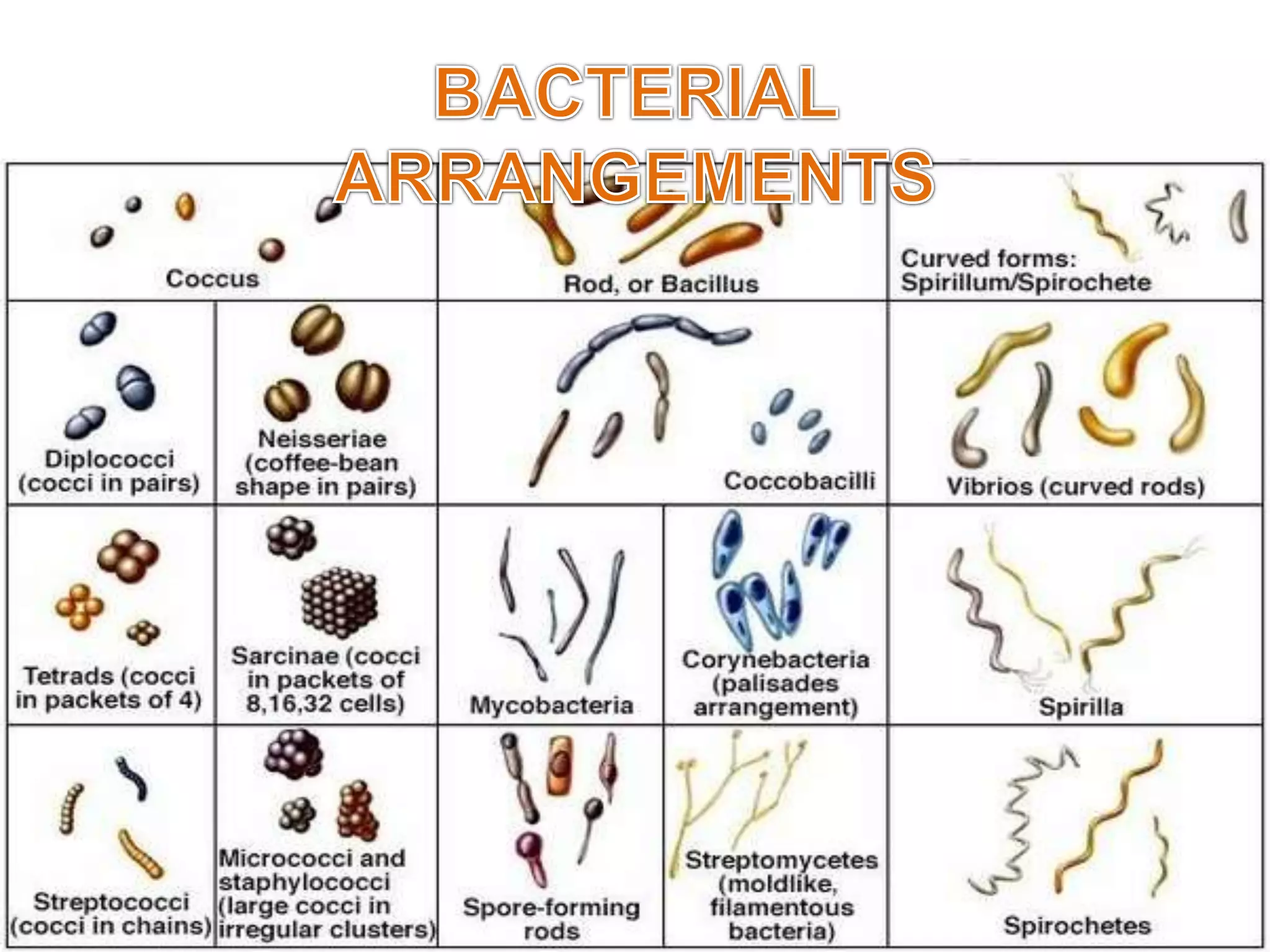 BACTERIAL ARRANGEMENTS

Coccus

Rod, or Bacillus

Curved forms: Spirillum/Spirochete

Diplococci (cocci in pairs)

Neisseriae (coffee-bean shape in pairs)

Coccobacilli

Vibrios (curved rods)

Tetrads (cocci in packets of 4)

Sarcinae (cocci in packets of 8,16,32 cells)

Mycobacteria

Corynebacteria (palisades arrangement)

Spirilla

Streptococci (cocci in chains)

Micrococci and staphylococci (large cocci in irregular clusters)

Spore-forming rods

Streptomycetes (moldlike, filamentous bacteria)

Spirochetes